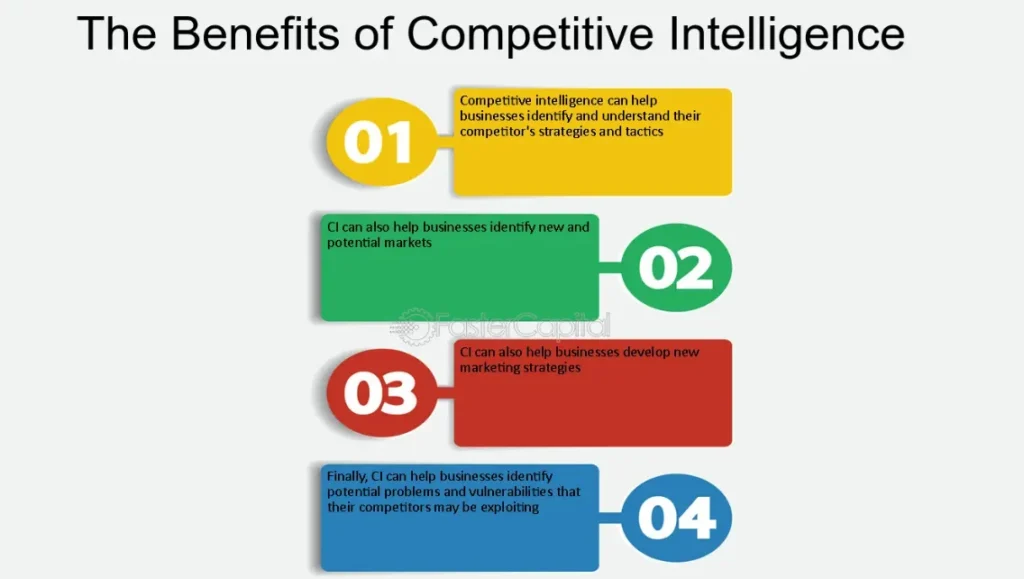 The Benefits of Competitive Intelligence

01

Competitive intelligence can help businesses identify and understand their competitor's strategies and tactics

CI can also help businesses identify new and potential markets

02

FasterCapital

03

CI can also help businesses develop new marketing strategies

Finally, CI can help businesses identify potential problems and vulnerabilities that their competitors may be exploiting

04